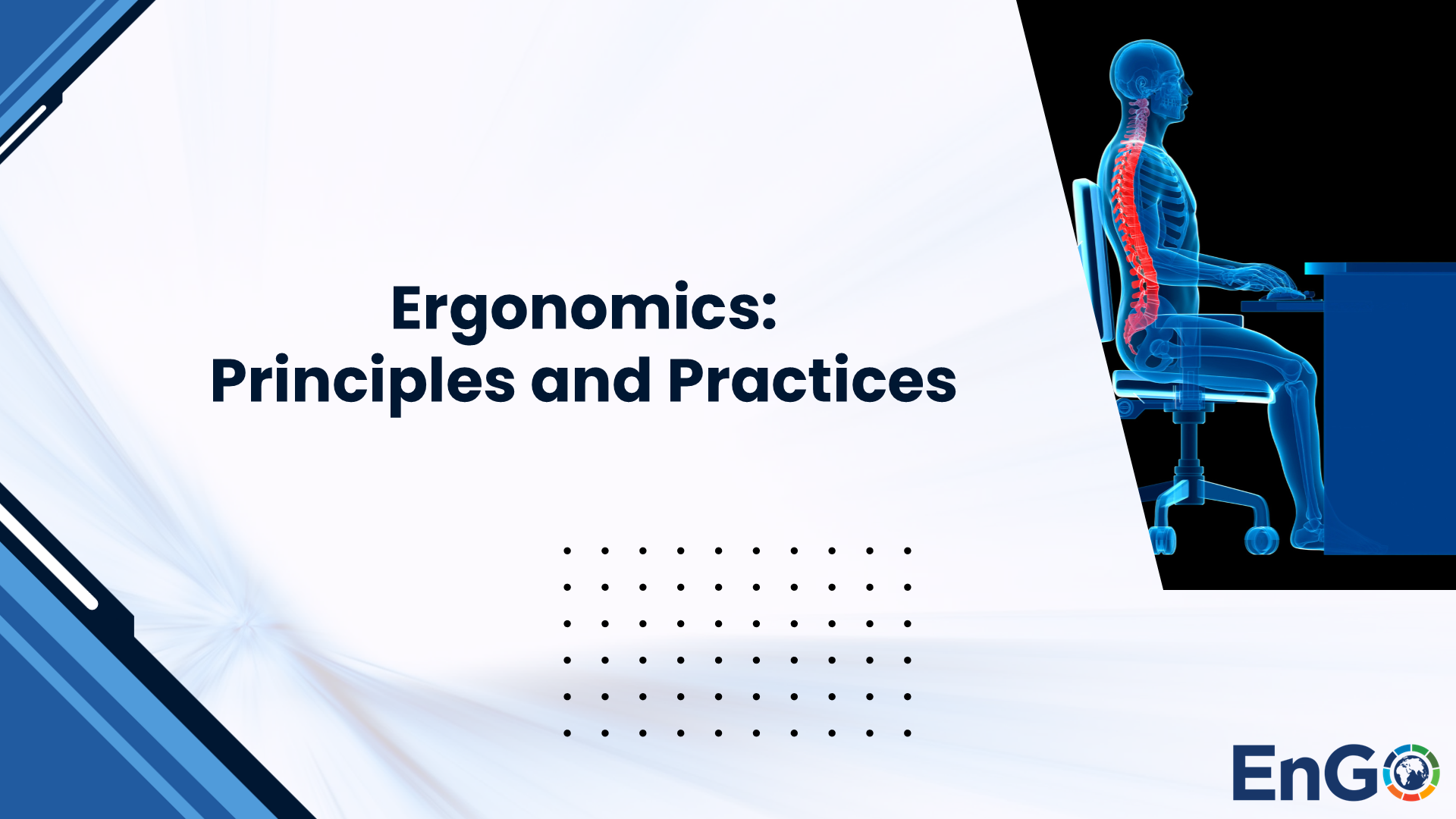 Ergonomics:
Principles and Practices

EnGO